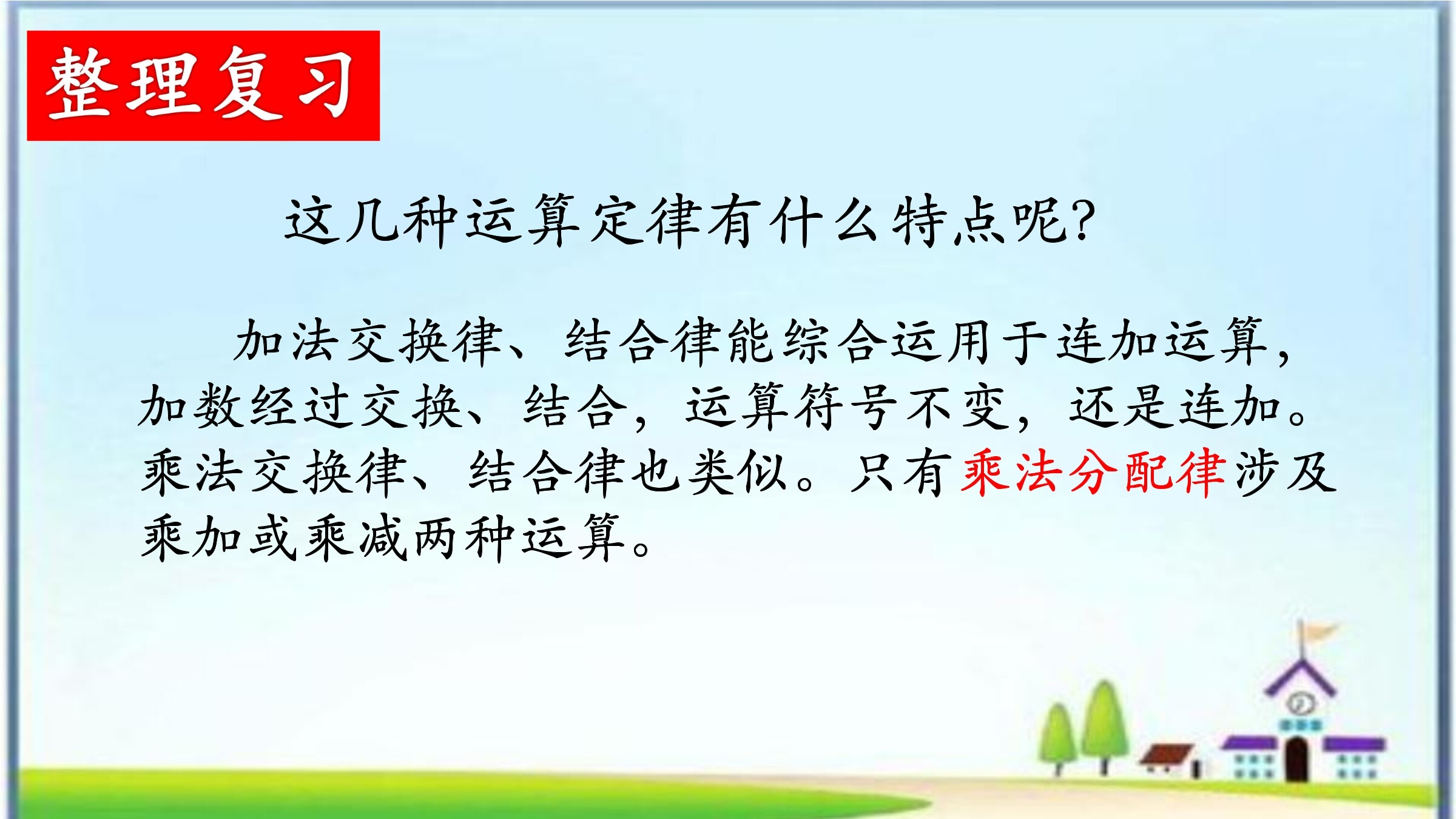 整理复习

这几种运算定律有什么特点呢?

加法交换律、结合律能综合运用于连加运算，加数经过交换、结合，运算符号不变，还是连加。乘法交换律、结合律也类似。只有乘法分配律涉及乘加或乘减两种运算。